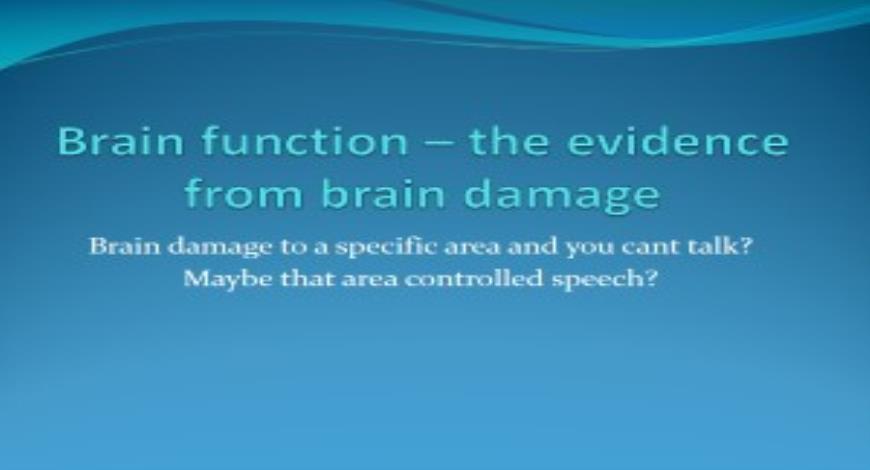 Brain function – the evidence from brain damage

Brain damage to a specific area and you cant talk?
Maybe that area controlled speech?